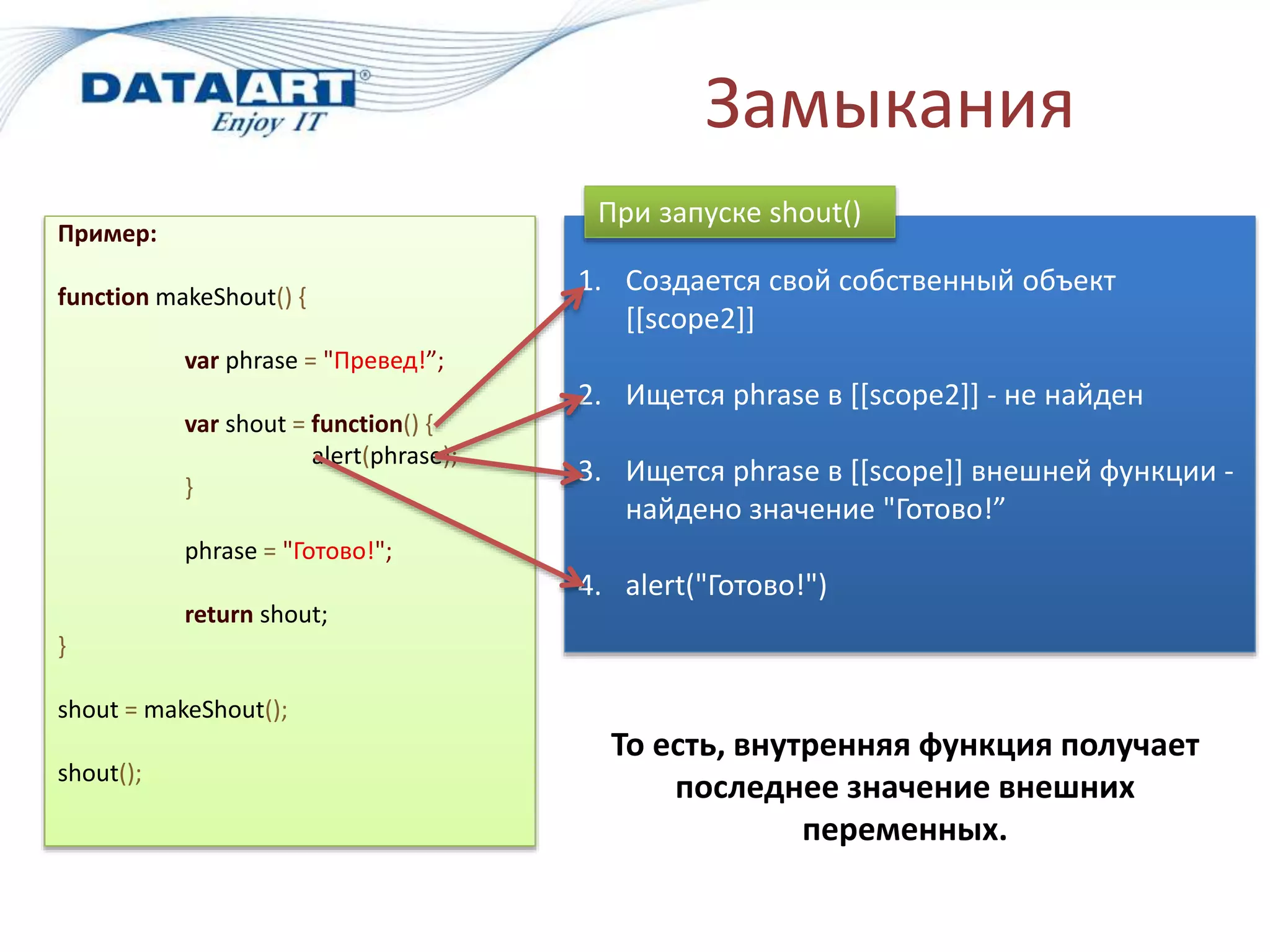 DATAART®
Enjoy IT

Замыкания

Пример:

function makeShout() {

var phrase = "Превед!”;

var shout = function() {
alert(phrase);
}

phrase = "Готово!";

return shout;
}

shout = makeShout();

shout();

При запуске shout()

1. Создается свой собственный объект [[scope2]]

2. Ищется phrase в [[scope2]] - не найден

3. Ищется phrase в [[scope]] внешней функции - найдено значение "Готово!”

4. alert("Готово!")

То есть, внутренняя функция получает последнее значение внешних переменных.